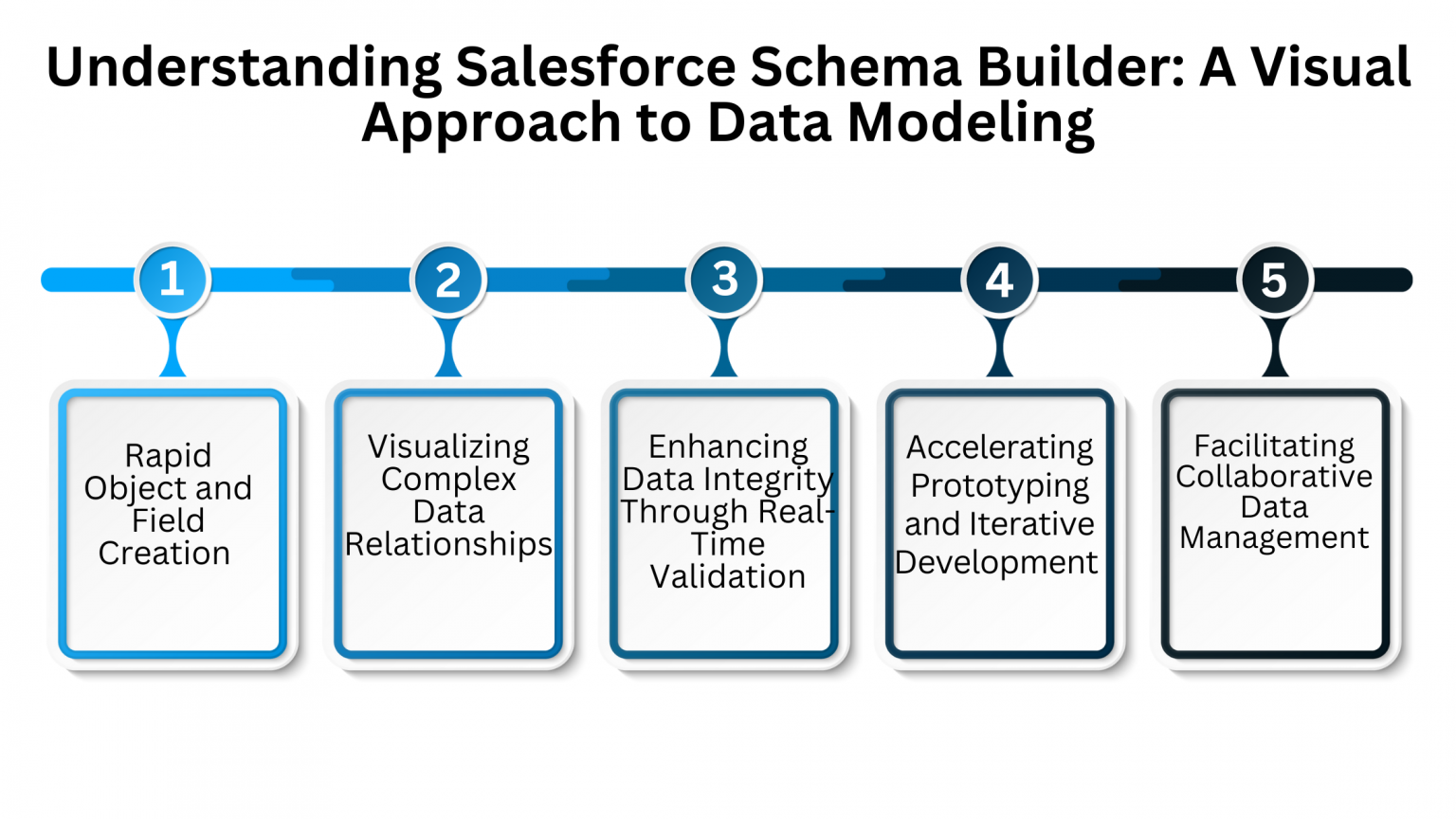 Understanding Salesforce Schema Builder: A Visual Approach to Data Modeling

1

Rapid Object and Field Creation

2

Visualizing Complex Data Relationships

3

Enhancing Data Integrity Through Real-Time Validation

4

Accelerating Prototyping and Iterative Development

5

Facilitating Collaborative Data Management